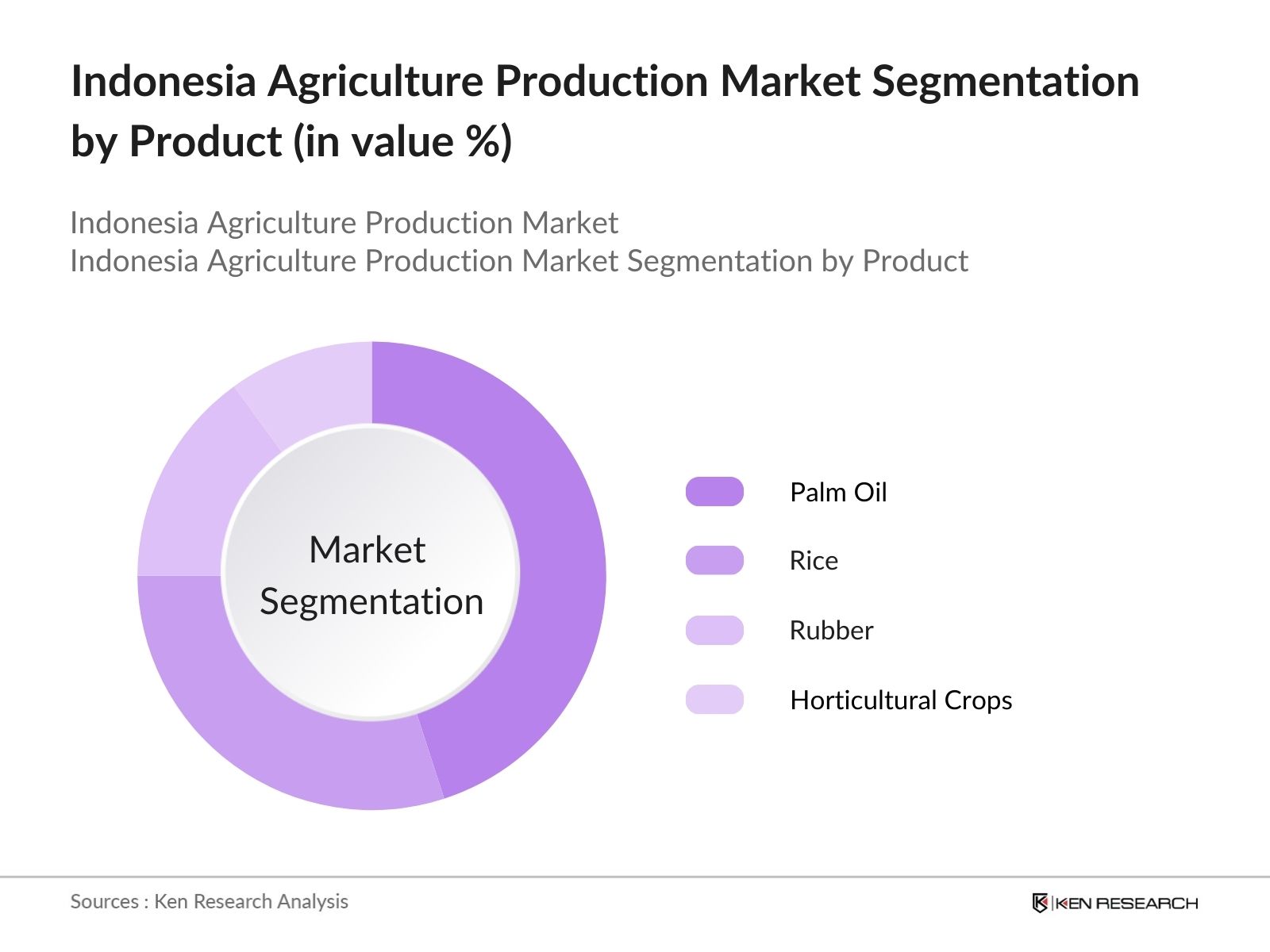 Indonesia Agriculture Production Market Segmentation by Product (in value %)

Indonesia Agriculture Production Market
Indonesia Agriculture Production Market Segmentation by Product

Market Segmentation

Palm Oil

Rice

Rubber

Horticultural Crops

Sources : Ken Research Analysis

KEN RESEARCH